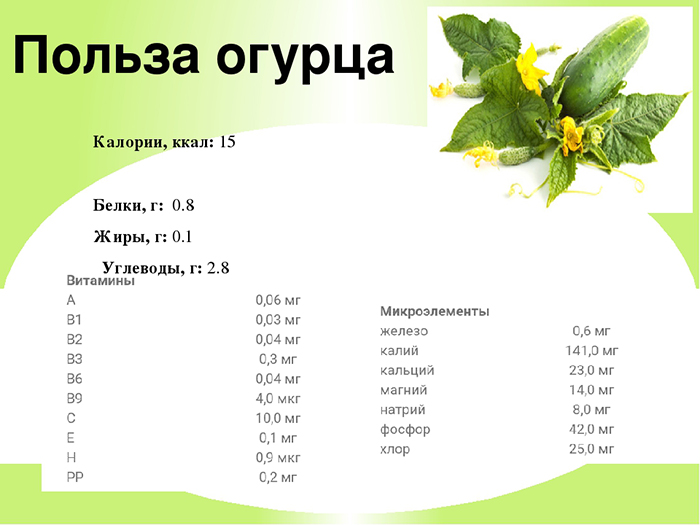 Польза огурца

Калории, ккал: 15

Белки, г: 0.8

Жиры, г: 0.1

Углеводы, г: 2.8

| Витамины | |
|---|---|
| A | 0,06 мг |
| B1 | 0,03 мг |
| B2 | 0,04 мг |
| B3 | 0,3 мг |
| B6 | 0,04 мг |
| B9 | 4,0 мкг |
| C | 10,0 мг |
| E | 0,1 мг |
| H | 0,9 мкг |
| PP | 0,2 мг |

| Микроэлементы | |
|---|---|
| железо | 0,6 мг |
| калий | 141,0 мг |
| кальций | 23,0 мг |
| магний | 14,0 мг |
| натрий | 8,0 мг |
| фосфор | 42,0 мг |
| хлор | 25,0 мг |